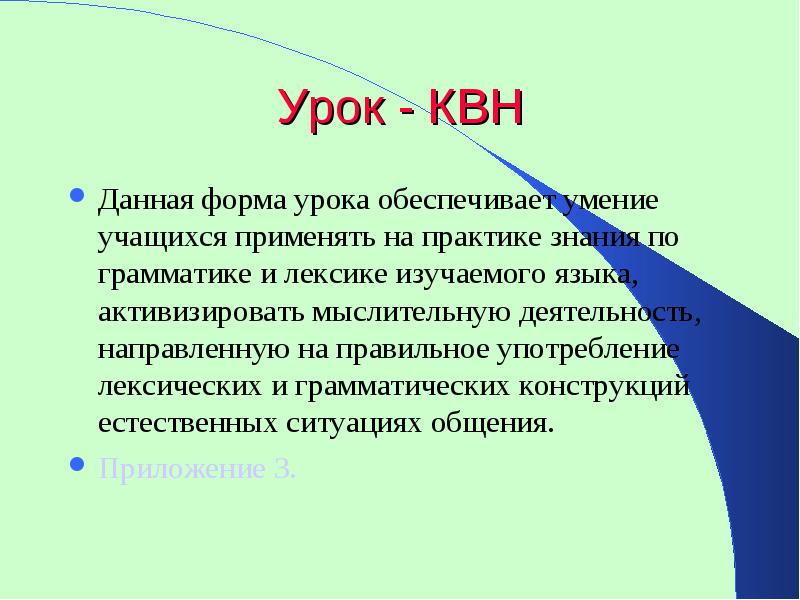 Урок - КВН

Данная форма урока обеспечивает умение учащихся применять на практике знания по грамматике и лексике изучаемого языка, активизировать мыслительную деятельность, направленную на правильное употребление лексических и грамматических конструкций естественных ситуациях общения.

Приложение 3.